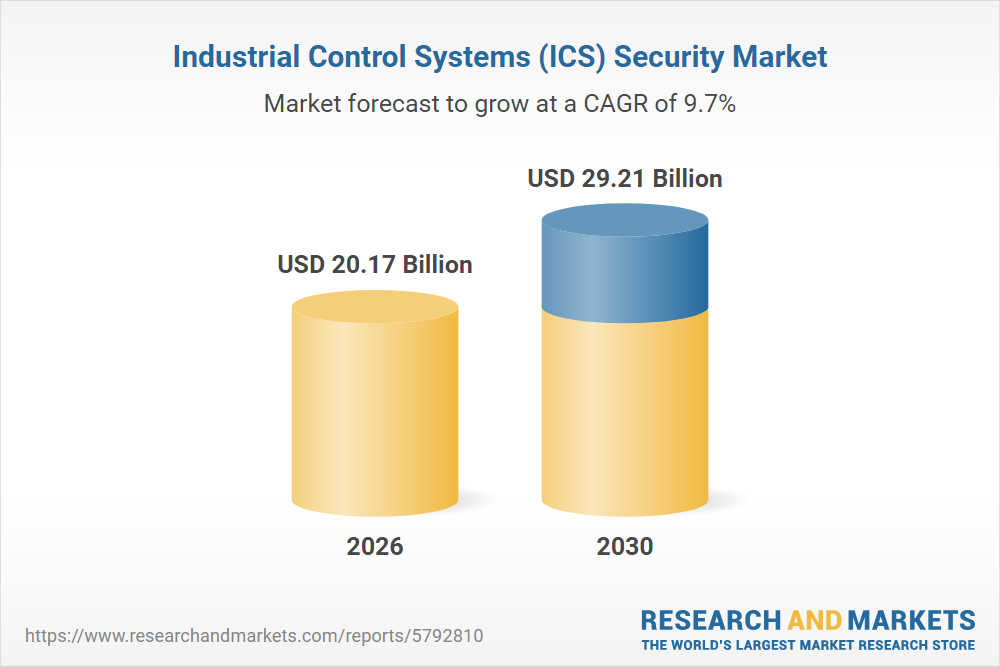 Industrial Control Systems (ICS) Security Market

Market forecast to grow at a CAGR of 9.7%

USD 20.17 Billion

USD 29.21 Billion

2026

2030

https://www.researchandmarkets.com/reports/5792810

RESEARCH AND MARKETS
THE WORLD'S LARGEST MARKET RESEARCH STORE